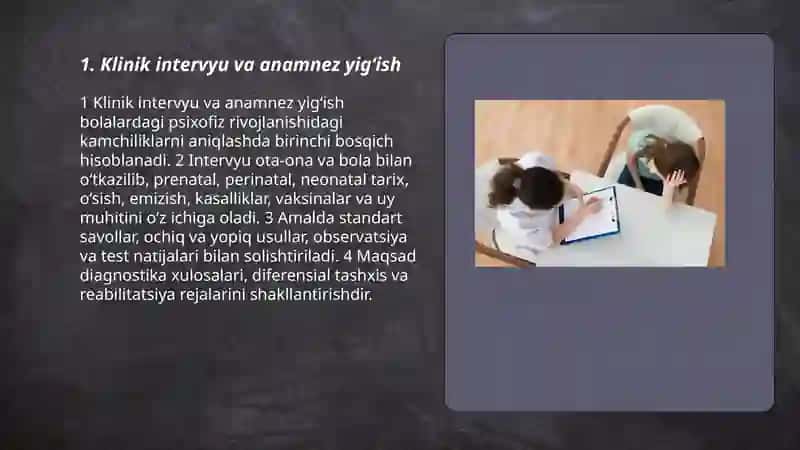 1. Klinik intervyu va anamnez yig‘ish

1 Klinik intervyu va anamnez yig‘ish bolalardagi psixofiz rivojlanishidagi kamchiliklarni aniqlashda birinchi bosqich hisoblanadi. 2 Intervyu ota-ona va bola bilan o‘tkazilib, prenatal, perinatal, neonatal tarix, o‘sish, emizish, kasalliklar, vaksinalar va uy muhitini o‘z ichiga oladi. 3 Amalda standart savollar, ochiq va yopiq usullar, observatsiya va test natijalari bilan solishtiriladi. 4 Maqsad diagnostika xulosalari, diferensial tashxis va reabilitatsiya rejalarini shakllantirishdir.